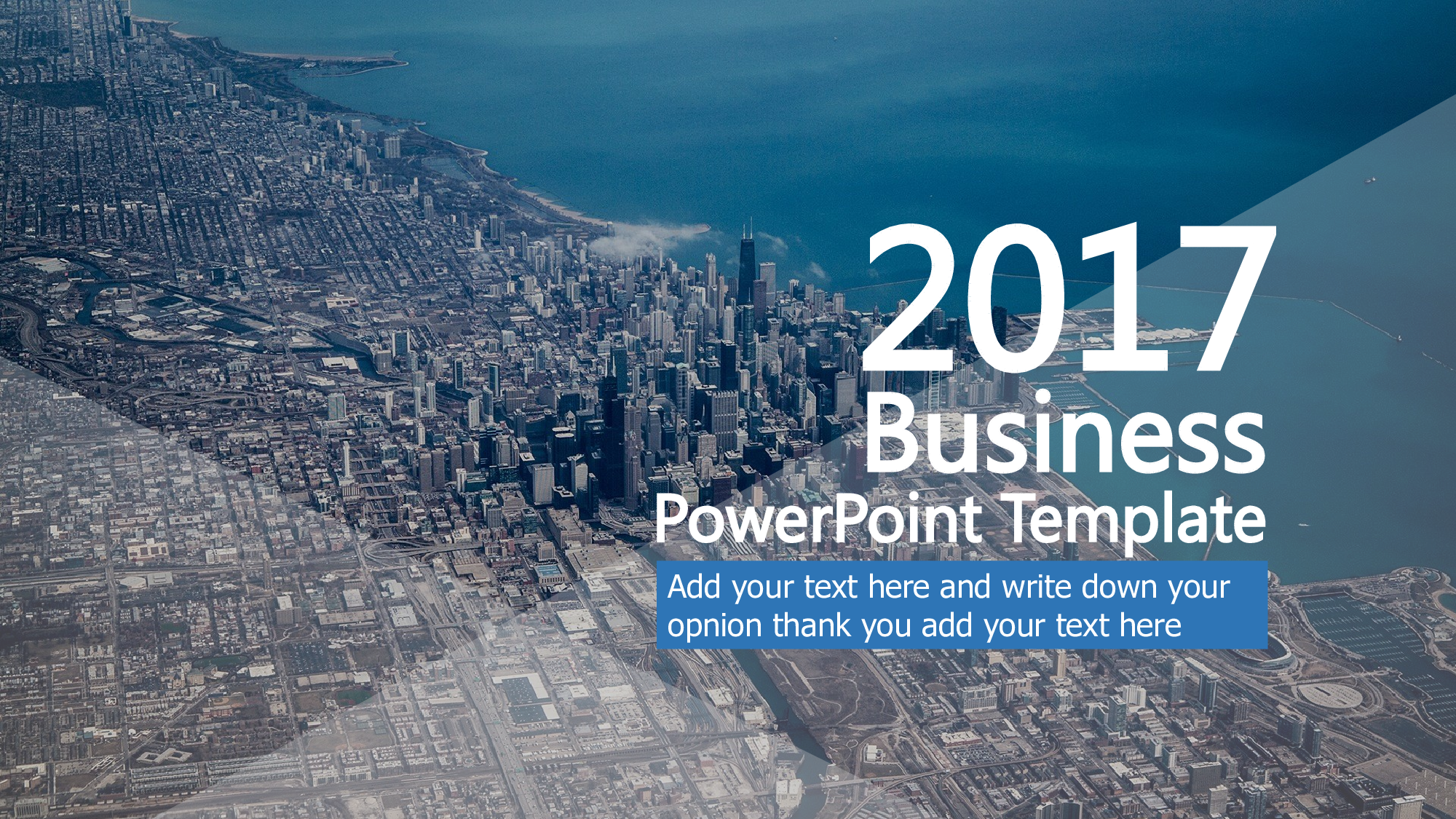 2017
Business
PowerPoint Template

Add your text here and write down your opnion thank you add your text here